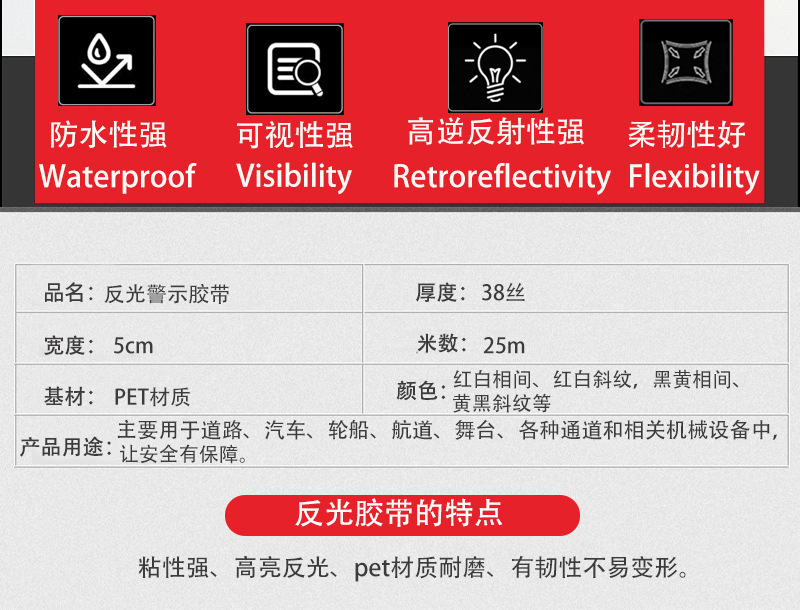 防水性强
Waterproof

可视性强
Visibility

高逆反射性强
Retroreflectivity

柔韧性好
Flexibility

| 品名：反光警示胶带 | 厚度：38丝 |
|---|---|
| 宽度：5cm | 米数：25m |
| 基材：PET材质 | 颜色：红白相间、红白斜纹，黑黄相间、黄黑斜纹等 |
| 产品用途：主要用于道路、汽车、轮船、航道、舞台、各种通道和相关机械设备中，让安全有保障。 | |

反光胶带的特点

粘性强、高亮反光、pet材质耐磨、有韧性不易变形。